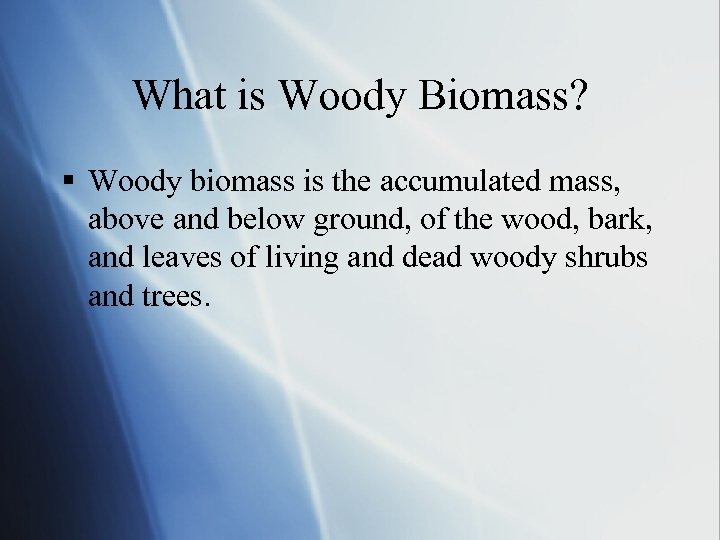 What is Woody Biomass?

▪ Woody biomass is the accumulated mass, above and below ground, of the wood, bark, and leaves of living and dead woody shrubs and trees.